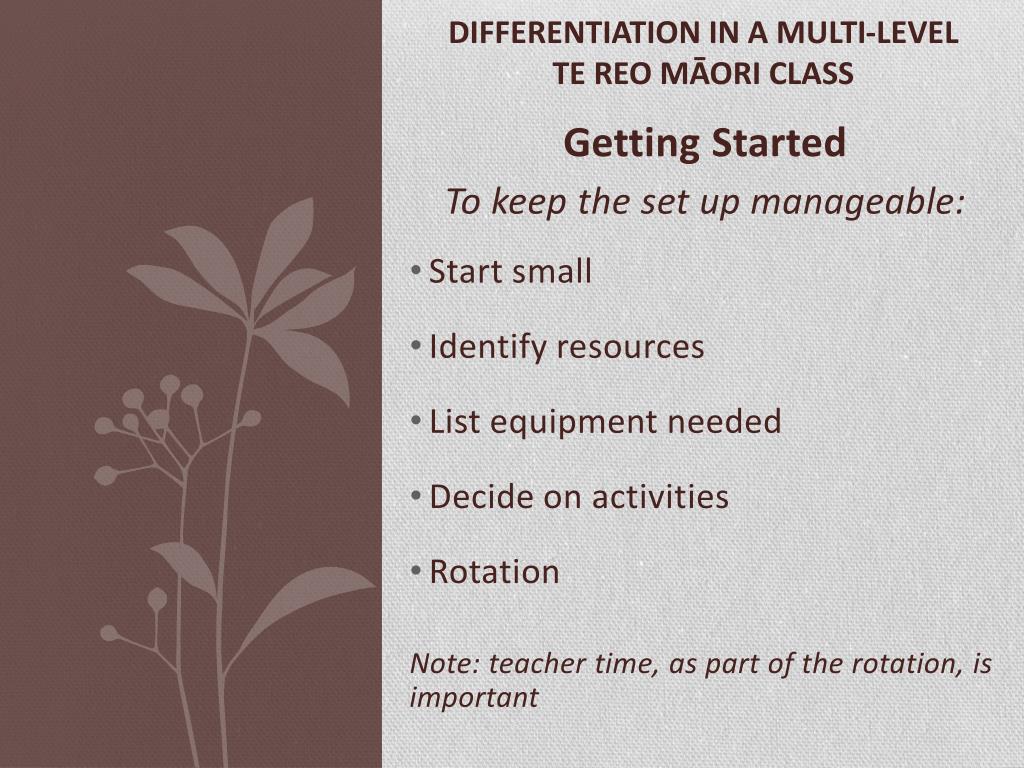 DIFFERENTIATION IN A MULTI-LEVEL TE REO MĀORI CLASS

Getting Started

To keep the set up manageable:

• Start small
• Identify resources
• List equipment needed
• Decide on activities
• Rotation

Note: teacher time, as part of the rotation, is important